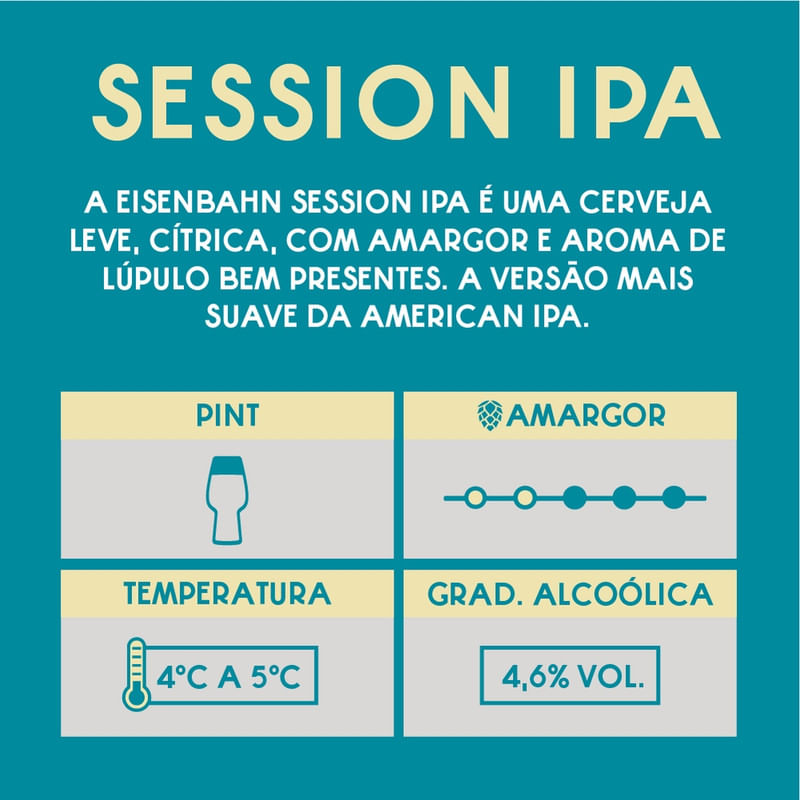 SESSION IPA

A EISENBAHN SESSION IPA É UMA CERVEJA LEVE, CÍTRICA, COM AMARGOR E AROMA DE LÚPULO BEM PRESENTES. A VERSÃO MAIS SUAVE DA AMERICAN IPA.

PINT

AMARGOR

TEMPERATURA

4°C A 5°C

GRAD. ALCOÓLICA

4,6% VOL.